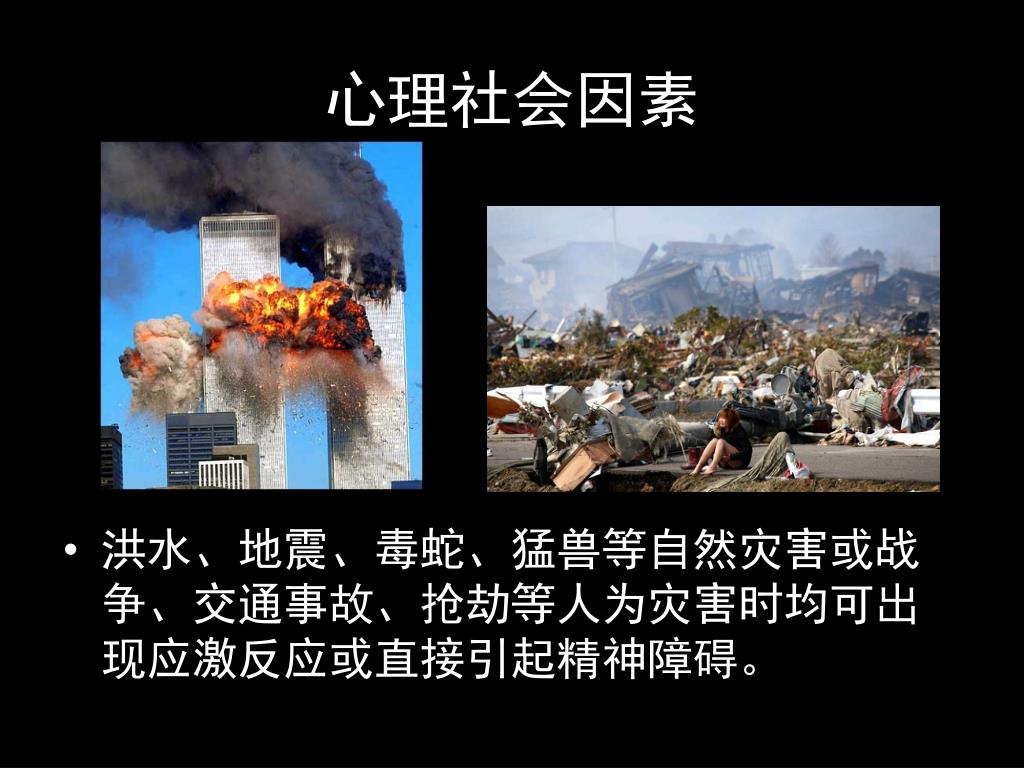 心理社会因素

• 洪水、地震、毒蛇、猛兽等自然灾害或战争、交通事故、抢劫等人为灾害时均可出现应激反应或直接引起精神障碍。